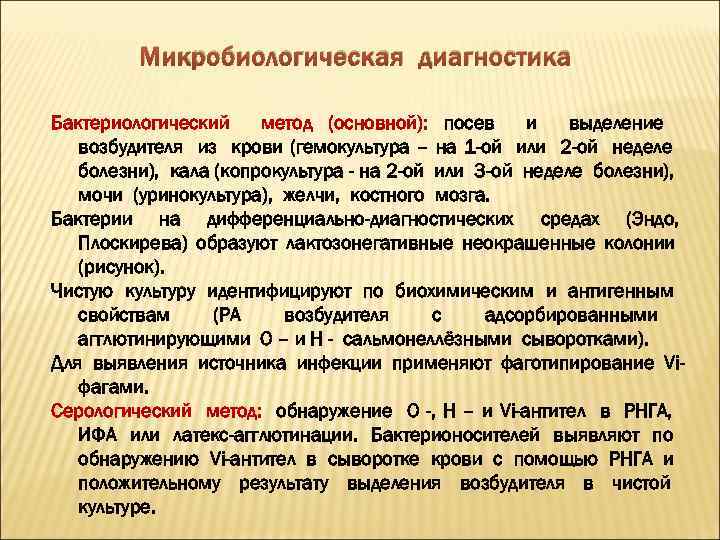 Микробиологическая диагностика

Бактериологический метод (основной): посев и выделение возбудителя из крови (гемокультура – на 1-ой или 2-ой неделе болезни), кала (копрокультура - на 2-ой или 3-ой неделе болезни), мочи (уринокультура), желчи, костного мозга.

Бактерии на дифференциально-диагностических средах (Эндо, Плоскирева) образуют лактозонегативные неокрашенные колонии (рисунок).

Чистую культуру идентифицируют по биохимическим и антигенным свойствам (РА возбудителя с адсорбированными агглютинирующими О – и Н - сальмонеллёзными сыворотками).

Для выявления источника инфекции применяют фаготипирование Vi-фагами.

Серологический метод: обнаружение О -, Н – и Vi-антител в РНГА, ИФА или латекс-агглютинации. Бактерионосителей выявляют по обнаружению Vi-антител в сыворотке крови с помощью РНГА и положительному результату выделения возбудителя в чистой культуре.